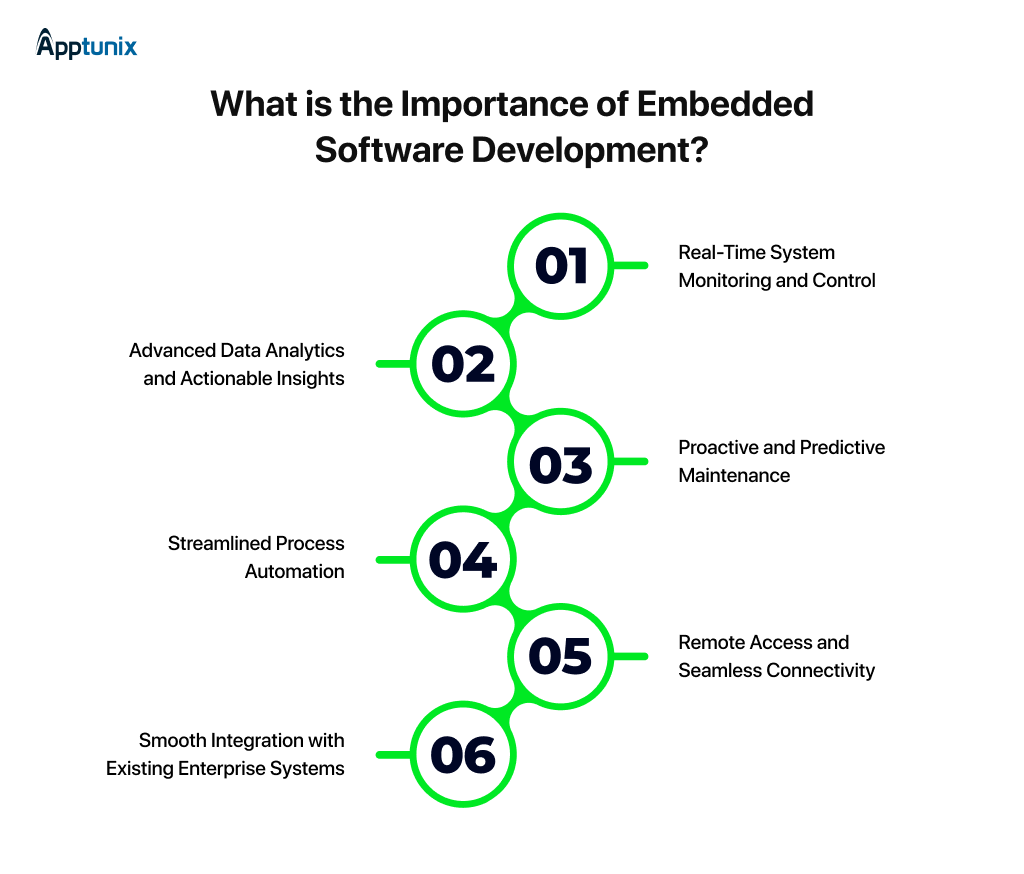 Apptunix

What is the Importance of Embedded Software Development?

01
Real-Time System Monitoring and Control

02
Advanced Data Analytics and Actionable Insights

03
Proactive and Predictive Maintenance

04
Streamlined Process Automation

05
Remote Access and Seamless Connectivity

06
Smooth Integration with Existing Enterprise Systems